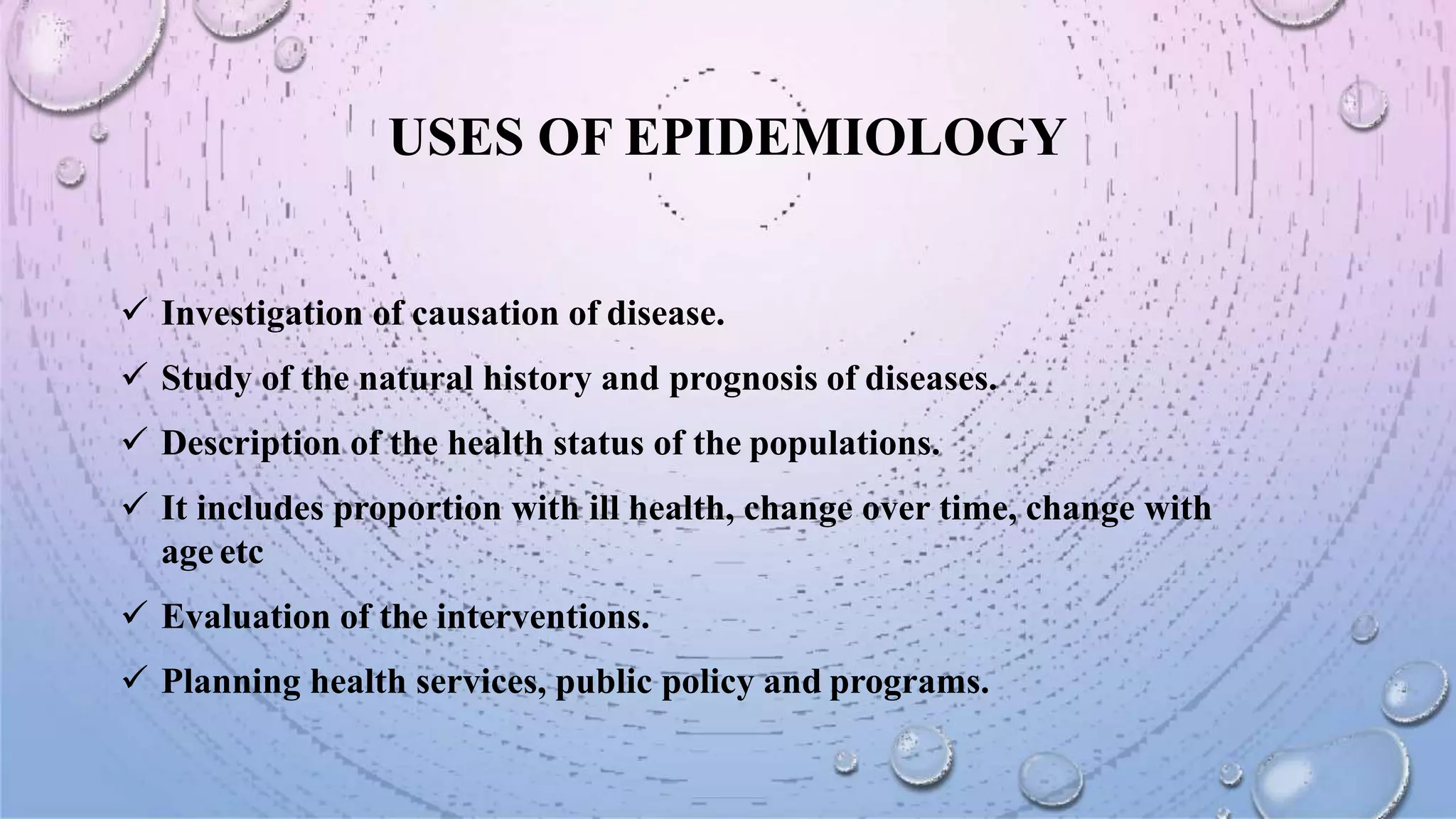 USES OF EPIDEMIOLOGY

✓ Investigation of causation of disease.

✓ Study of the natural history and prognosis of diseases.

✓ Description of the health status of the populations.

✓ It includes proportion with ill health, change over time, change with age etc

✓ Evaluation of the interventions.

✓ Planning health services, public policy and programs.